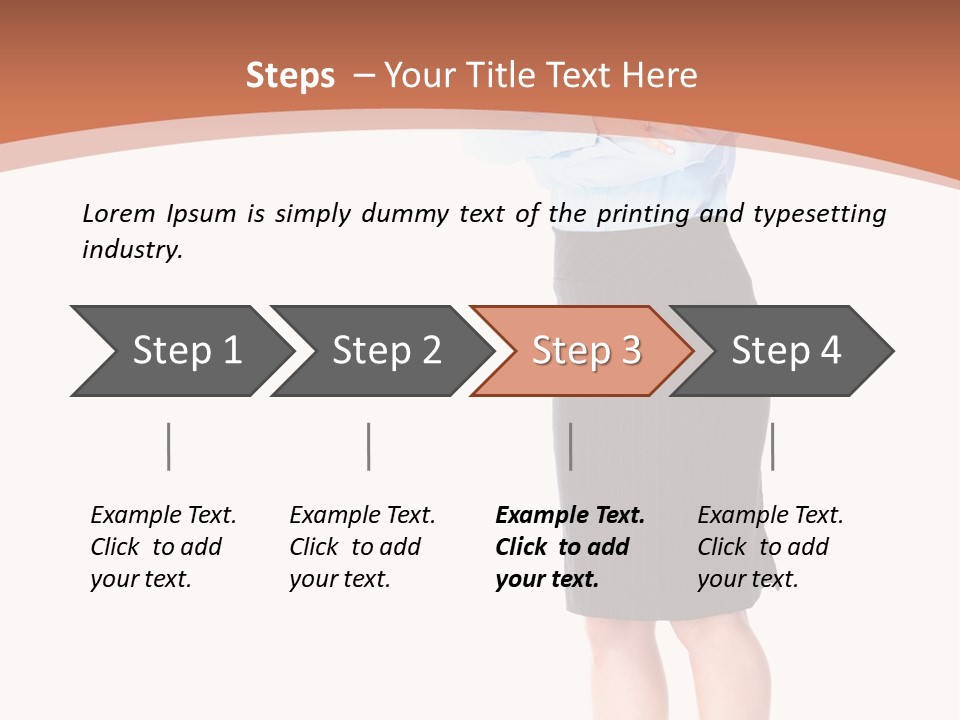 Steps – Your Title Text Here

Lorem Ipsum is simply dummy text of the printing and typesetting industry.

Step 1

Step 2

Step 3

Step 4

Example Text. Click to add your text.

Example Text. Click to add your text.

Example Text. Click to add your text.

Example Text. Click to add your text.